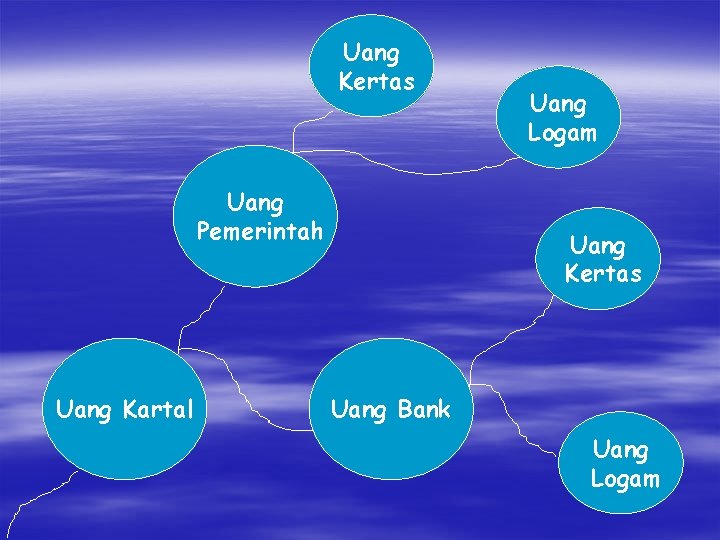 Uang Kertas

Uang Logam

Uang Pemerintah

Uang Kertas

Uang Kartal

Uang Bank

Uang Logam